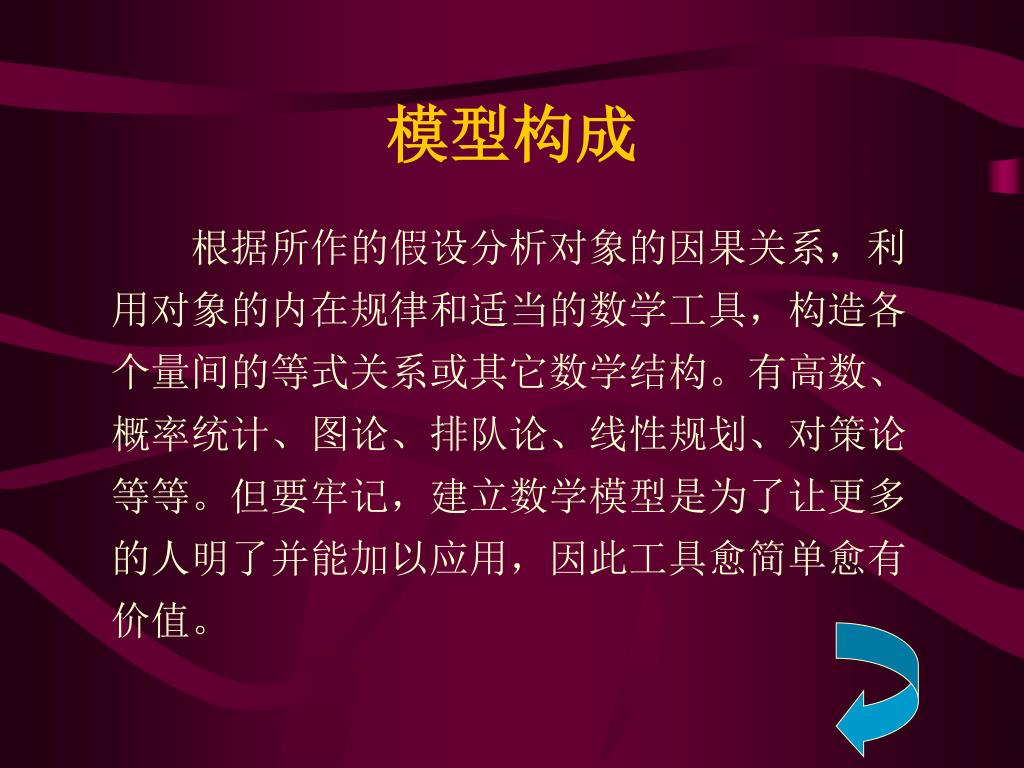 模型构成

根据所作的假设分析对象的因果关系，利用对象的内在规律和适当的数学工具，构造各个量间的等式关系或其它数学结构。有高数、概率统计、图论、排队论、线性规划、对策论等等。但要牢记，建立数学模型是为了让更多的人明了并能加以应用，因此工具愈简单愈有价值。